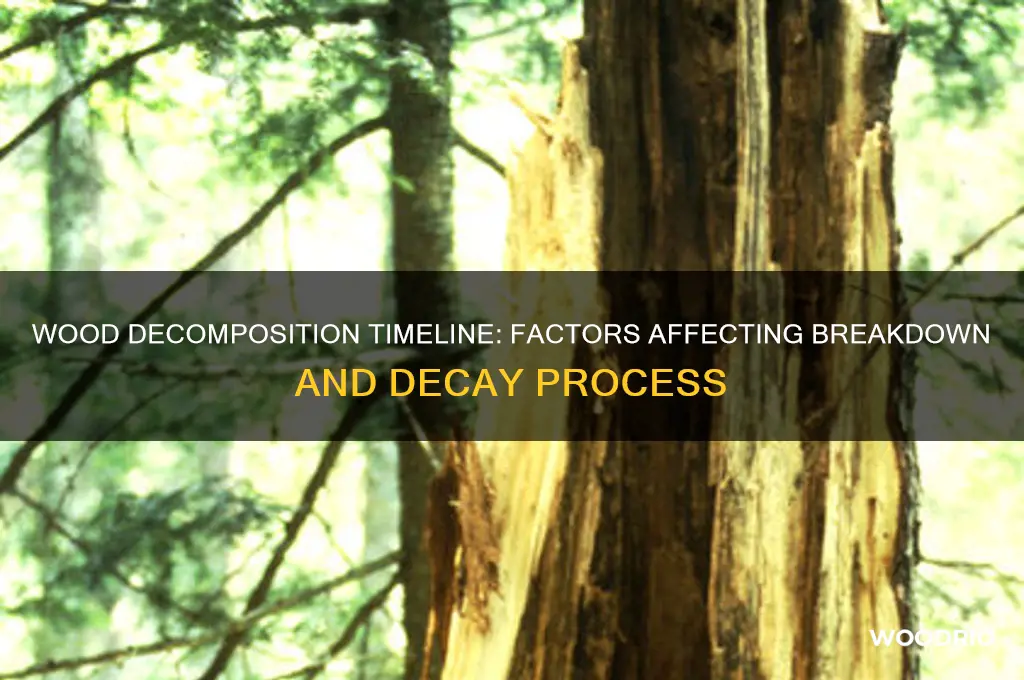 WOOD DECOMPOSITION TIMELINE: FACTORS AFFECTING BREAKDOWN AND DECAY PROCESS

WOODRIO